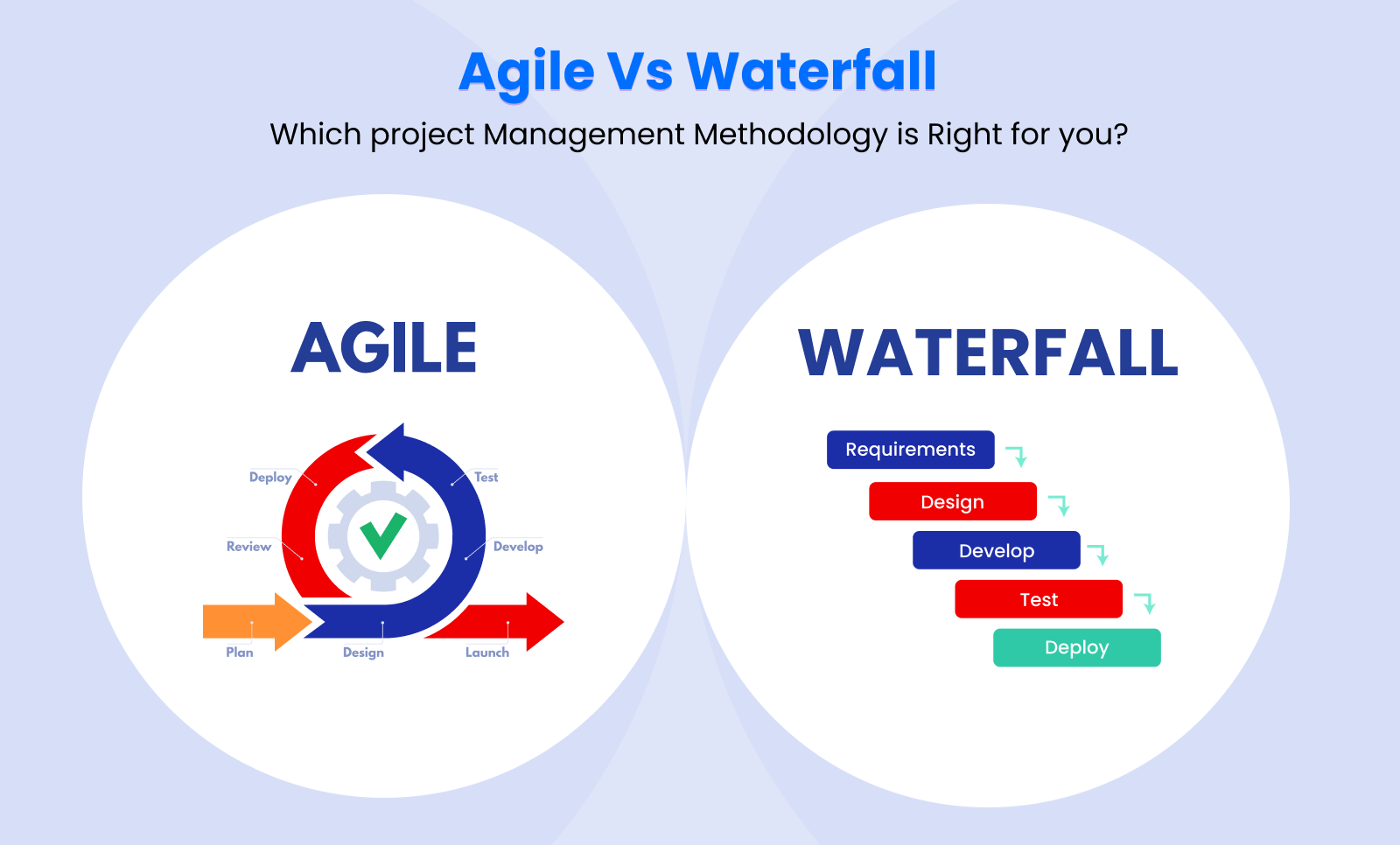 Agile Vs Waterfall

Which project Management Methodology is Right for you?

AGILE

Deploy

Test

Review

Develop

Plan

Design

Launch

WATERFALL

Requirements

Design

Develop

Test

Deploy